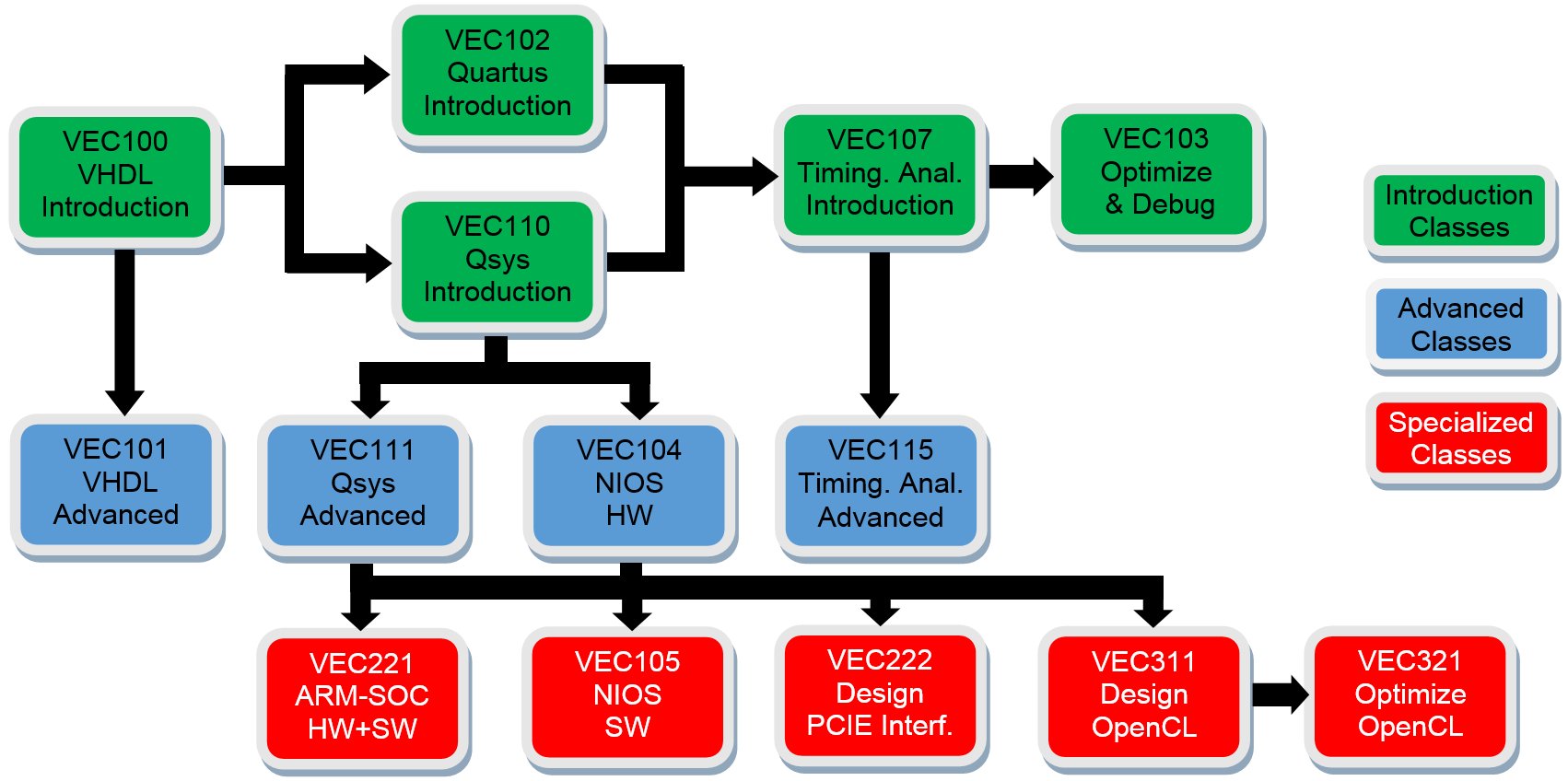 VEC100
VHDL
Introduction

VEC102
Quartus
Introduction

VEC110
Qsys
Introduction

VEC107
Timing. Anal.
Introduction

VEC103
Optimize
& Debug

Introduction
Classes

Advanced
Classes

Specialized
Classes

VEC101
VHDL
Advanced

VEC111
Qsys
Advanced

VEC104
NIOS
HW

VEC115
Timing. Anal.
Advanced

VEC221
ARM-SOC
HW+SW

VEC105
NIOS
SW

VEC222
Design
PCIE Interf.

VEC311
Design
OpenCL

VEC321
Optimize
OpenCL